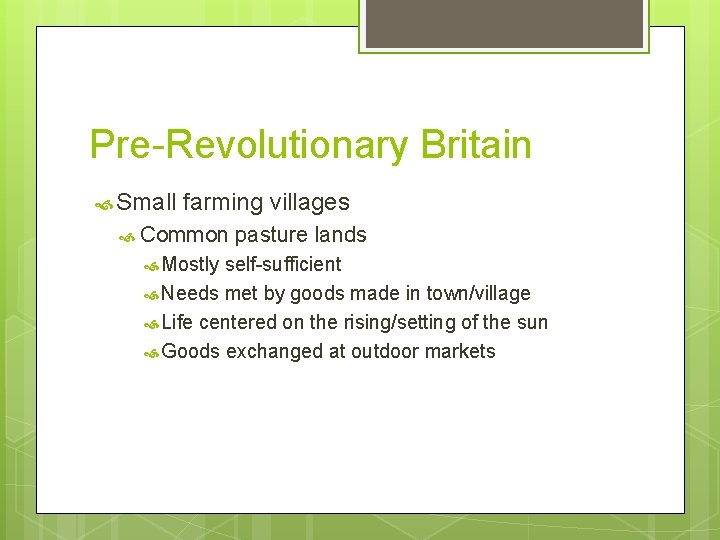 Pre-Revolutionary Britain

Small farming villages

Common pasture lands

Mostly self-sufficient

Needs met by goods made in town/village

Life centered on the rising/setting of the sun

Goods exchanged at outdoor markets